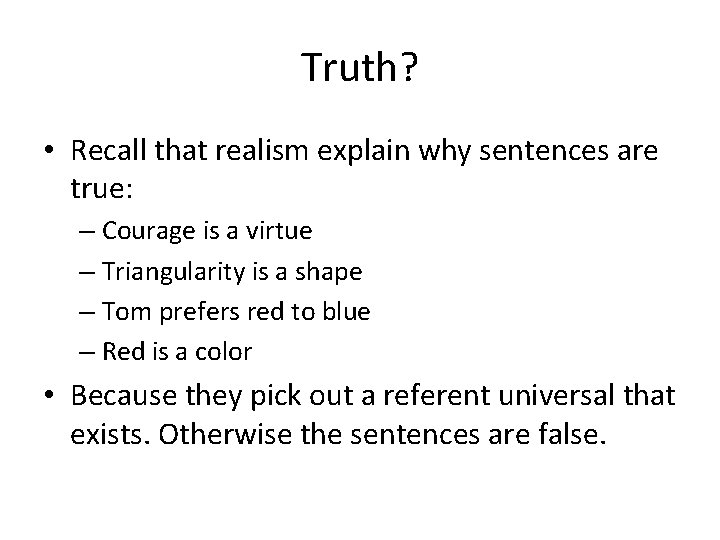 Truth?

• Recall that realism explain why sentences are true:
– Courage is a virtue
– Triangularity is a shape
– Tom prefers red to blue
– Red is a color

• Because they pick out a referent universal that exists. Otherwise the sentences are false.